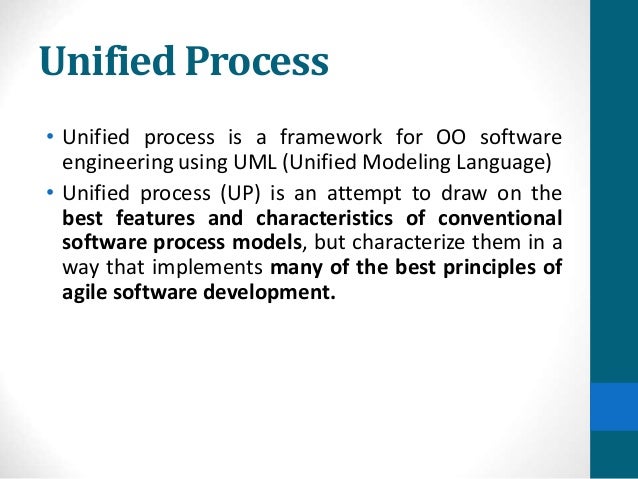 Unified Process

• Unified process is a framework for OO software engineering using UML (Unified Modeling Language)

• Unified process (UP) is an attempt to draw on the best features and characteristics of conventional software process models, but characterize them in a way that implements many of the best principles of agile software development.